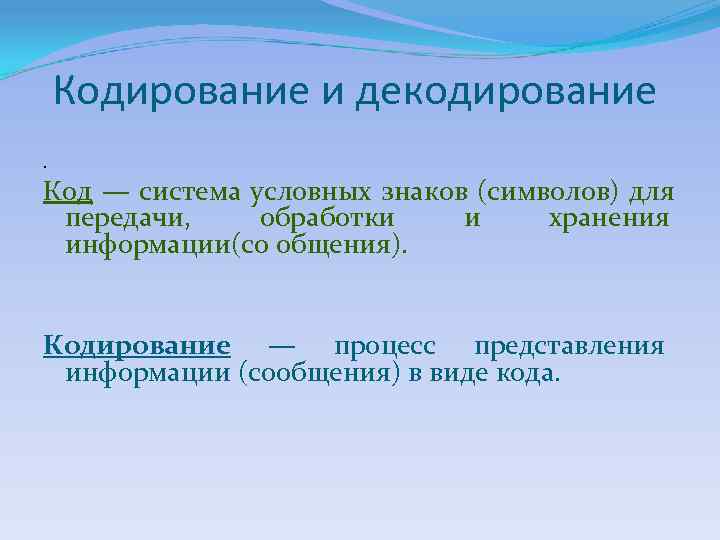 Кодирование и декодирование

.

Код — система условных знаков (символов) для передачи, обработки и хранения информации(со общения).

Кодирование — процесс представления информации (сообщения) в виде кода.